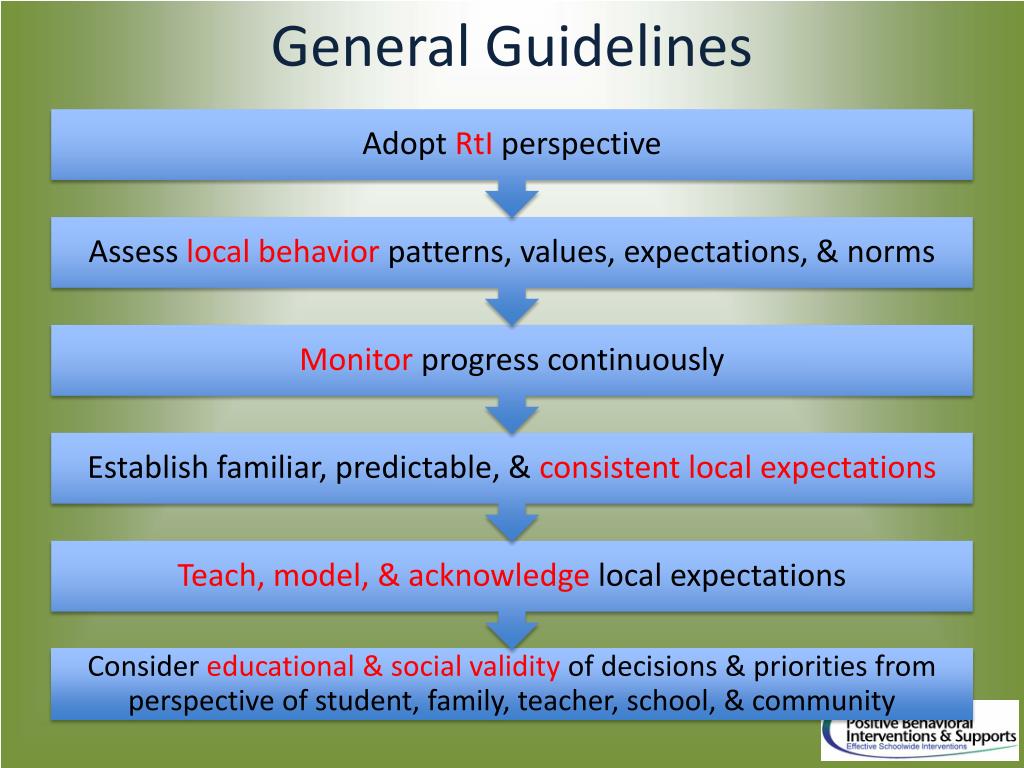 General Guidelines

Adopt RtI perspective

Assess local behavior patterns, values, expectations, & norms

Monitor progress continuously

Establish familiar, predictable, & consistent local expectations

Teach, model, & acknowledge local expectations

Consider educational & social validity of decisions & priorities from perspective of student, family, teacher, school, & community

Positive Behavioral Interventions & Supports
Effective Schoolwide Interventions